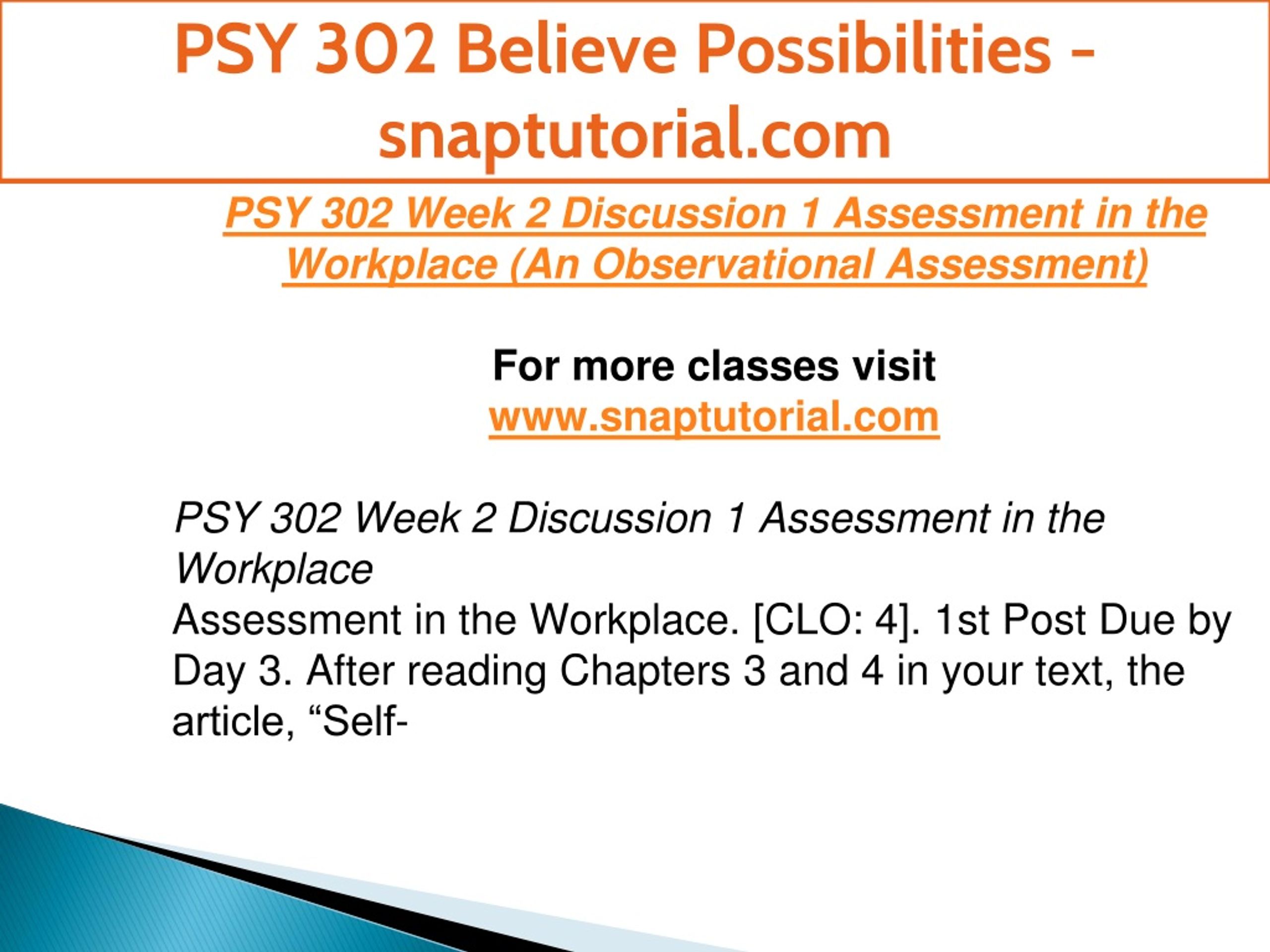 PSY 302 Believe Possibilities - snaptutorial.com

PSY 302 Week 2 Discussion 1 Assessment in the Workplace (An Observational Assessment)

For more classes visit
www.snaptutorial.com

PSY 302 Week 2 Discussion 1 Assessment in the Workplace
Assessment in the Workplace. [CLO: 4]. 1st Post Due by Day 3. After reading Chapters 3 and 4 in your text, the article, “Self-